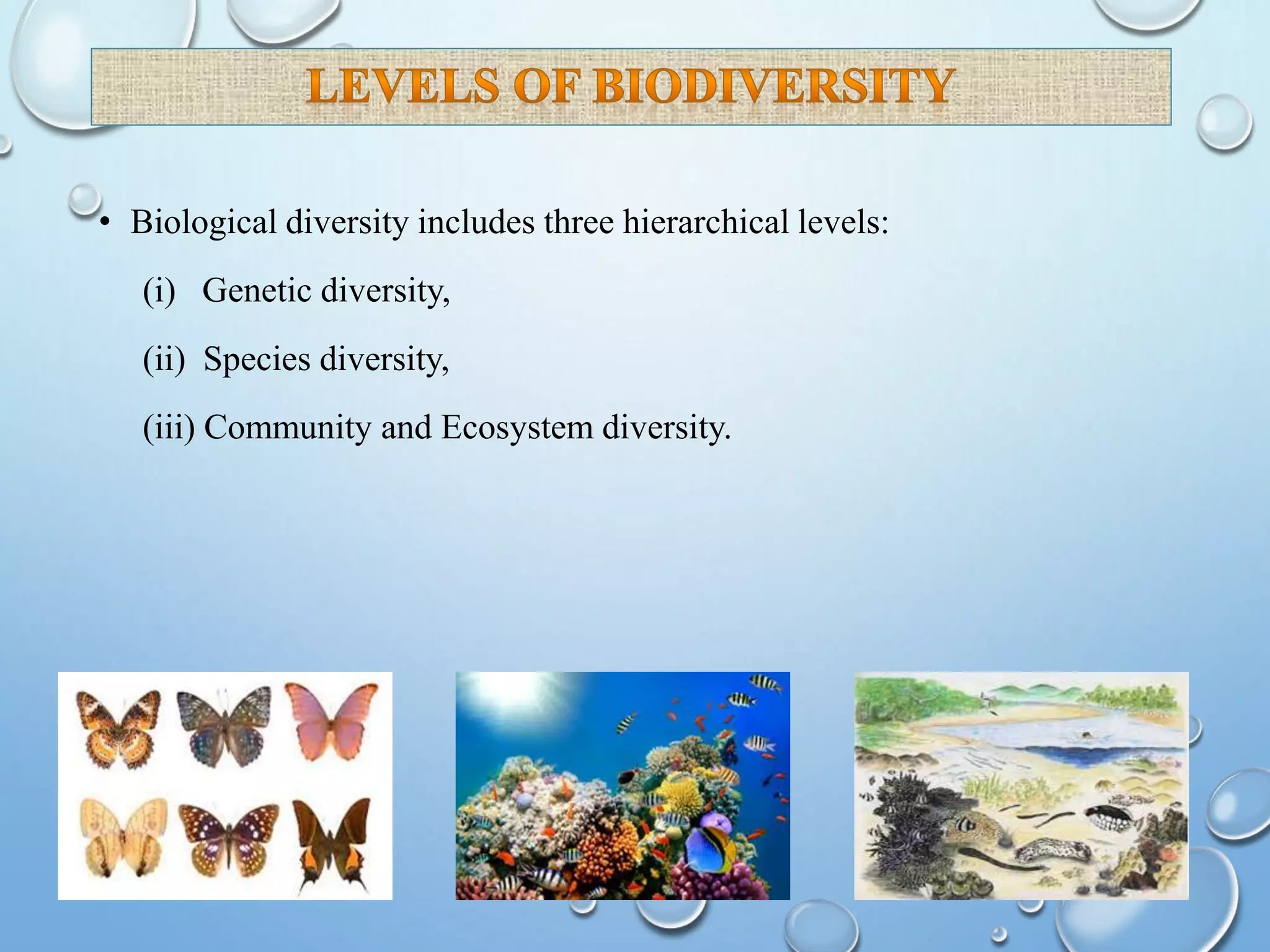 LEVELS OF BIODIVERSITY

• Biological diversity includes three hierarchical levels:

(i) Genetic diversity,

(ii) Species diversity,

(iii) Community and Ecosystem diversity.